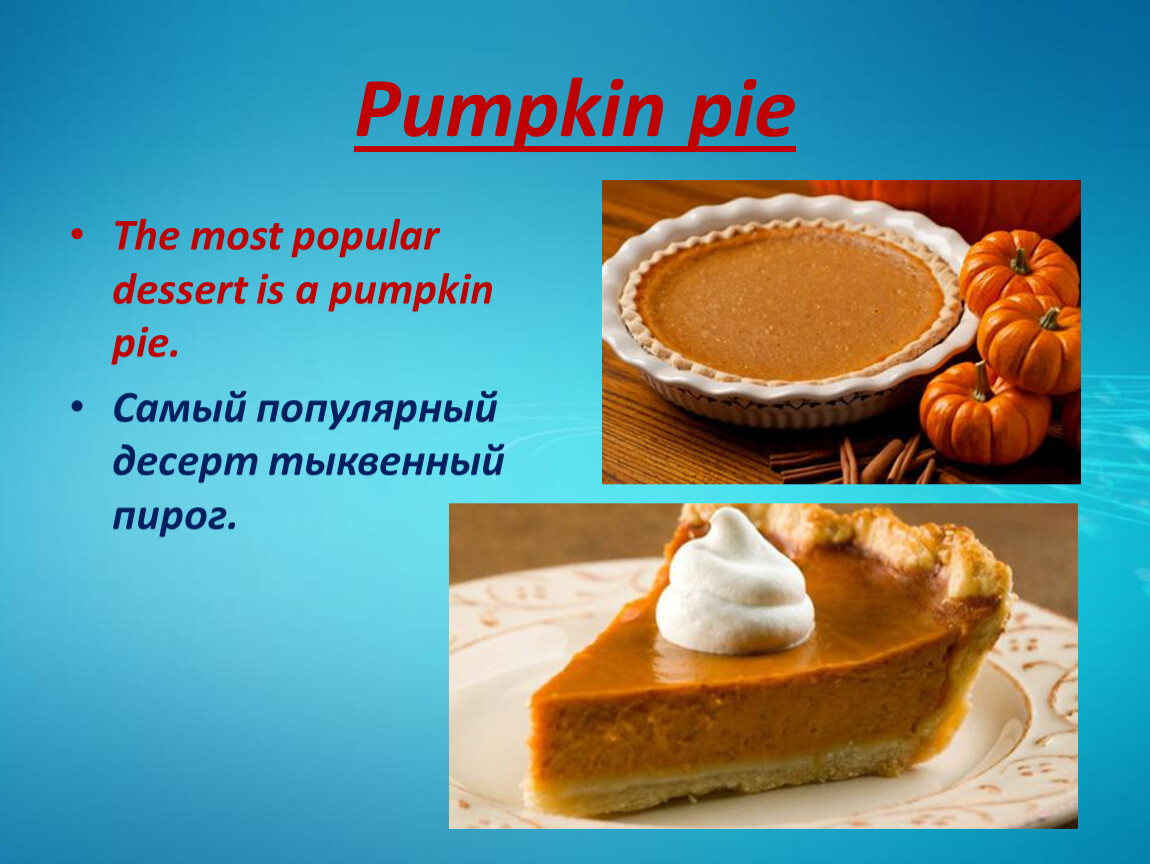 Pumpkin pie

• The most popular dessert is a pumpkin pie.

• Самый популярный десерт тыквенный пирог.